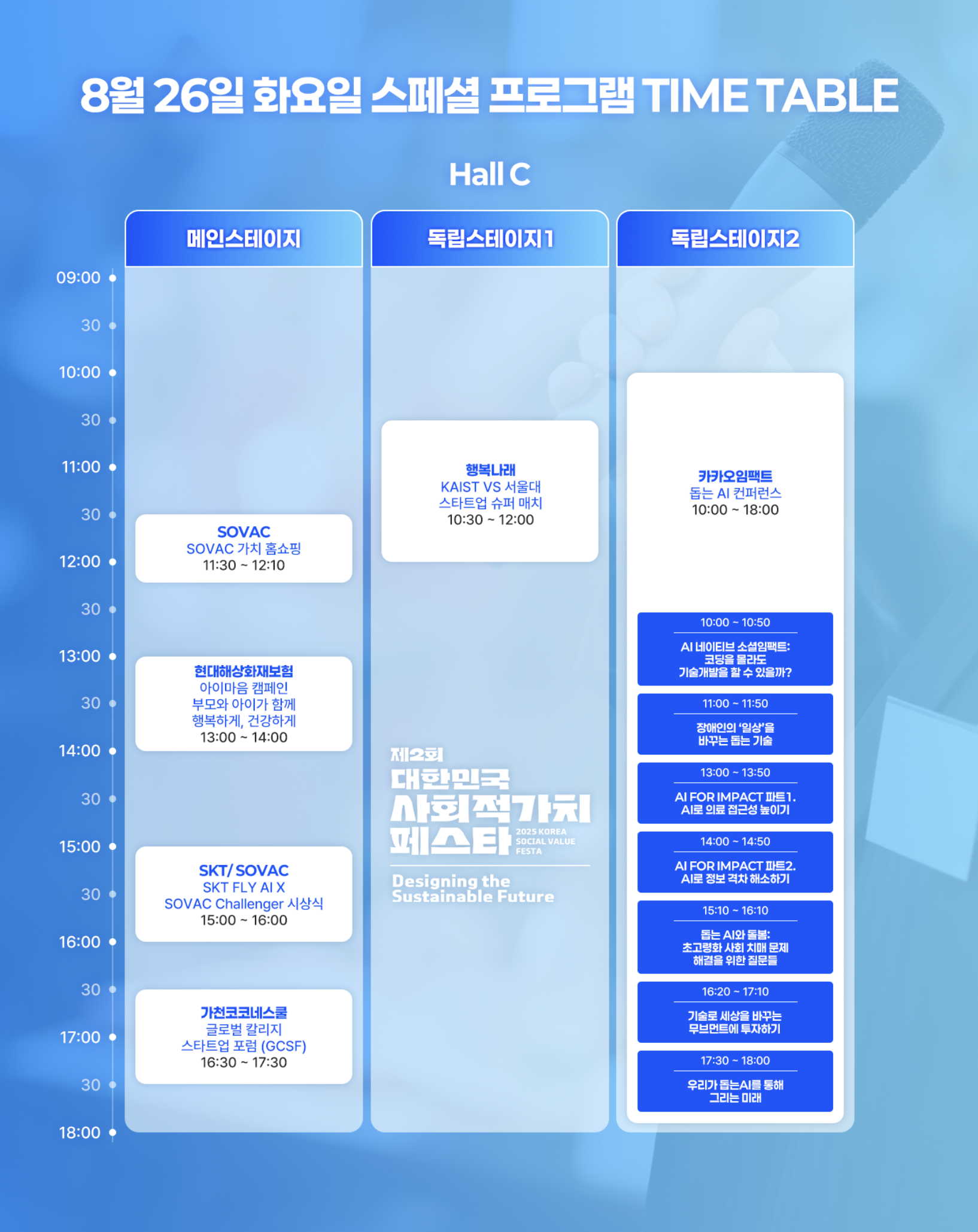 8월 26일 화요일 스페셜 프로그램 TIME TABLE

Hall C

09:00
30
10:00
30
11:00
30
12:00
30
13:00
30
14:00
30
15:00
30
16:00
30
17:00
30
18:00

메인스테이지

SOVAC
SOVAC 가치 홈쇼핑
11:30 ~ 12:10

현대해상화재보험
아이마음 캠페인
부모와 아이가 함께
행복하게, 건강하게
13:00 ~ 14:00

SKT/ SOVAC
SKT FLY AI X
SOVAC Challenger 시상식
15:00 ~ 16:00

가천코코네스쿨
글로벌 칼리지
스타트업 포럼 (GCSF)
16:30 ~ 17:30

독립스테이지1

행복나래
KAIST VS 서울대
스타트업 슈퍼 매치
10:30 ~ 12:00

제2회
대한민국
사회적가치
페스타
2025 KOREA SOCIAL VALUE FESTA
Designing the Sustainable Future

독립스테이지2

카카오임팩트
돕는 AI 컨퍼런스
10:00 ~ 18:00

10:00 ~ 10:50
AI 네이티브 소셜임팩트: 코딩을 몰라도 기술개발을 할 수 있을까?

11:00 ~ 11:50
장애인의 '일상'을 바꾸는 돕는 기술

13:00 ~ 13:50
AI FOR IMPACT 파트1. AI로 의료 접근성 높이기

14:00 ~ 14:50
AI FOR IMPACT 파트2. AI로 정보 격차 해소하기

15:10 ~ 16:10
돕는 AI와 돌봄: 초고령화 사회 치매 문제 해결을 위한 질문들

16:20 ~ 17:10
기술로 세상을 바꾸는 무브먼트에 투자하기

17:30 ~ 18:00
우리가 돕는AI를 통해 그리는 미래